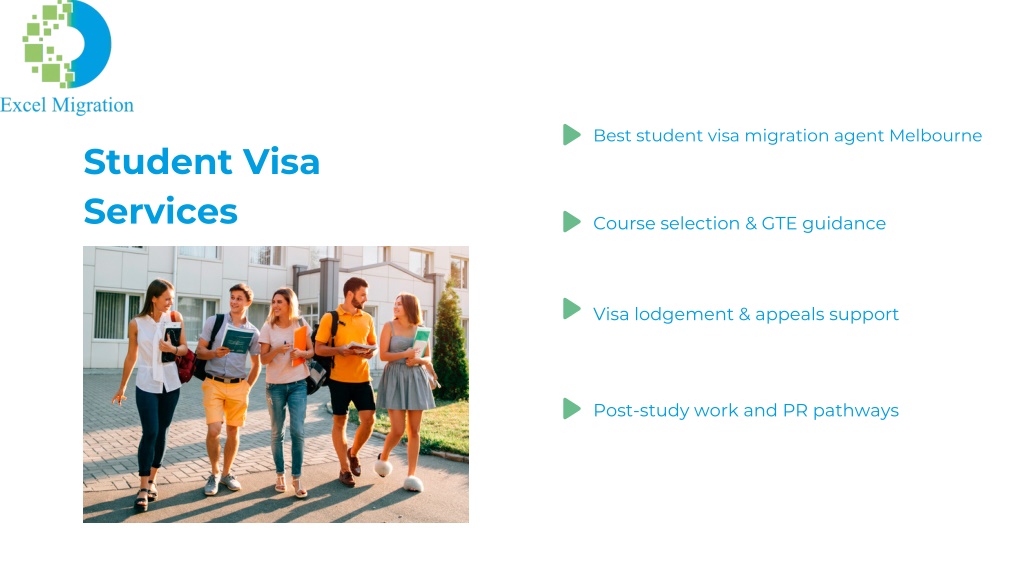 Excel Migration

Student Visa Services

Best student visa migration agent Melbourne

Course selection & GTE guidance

Visa lodgement & appeals support

Post-study work and PR pathways